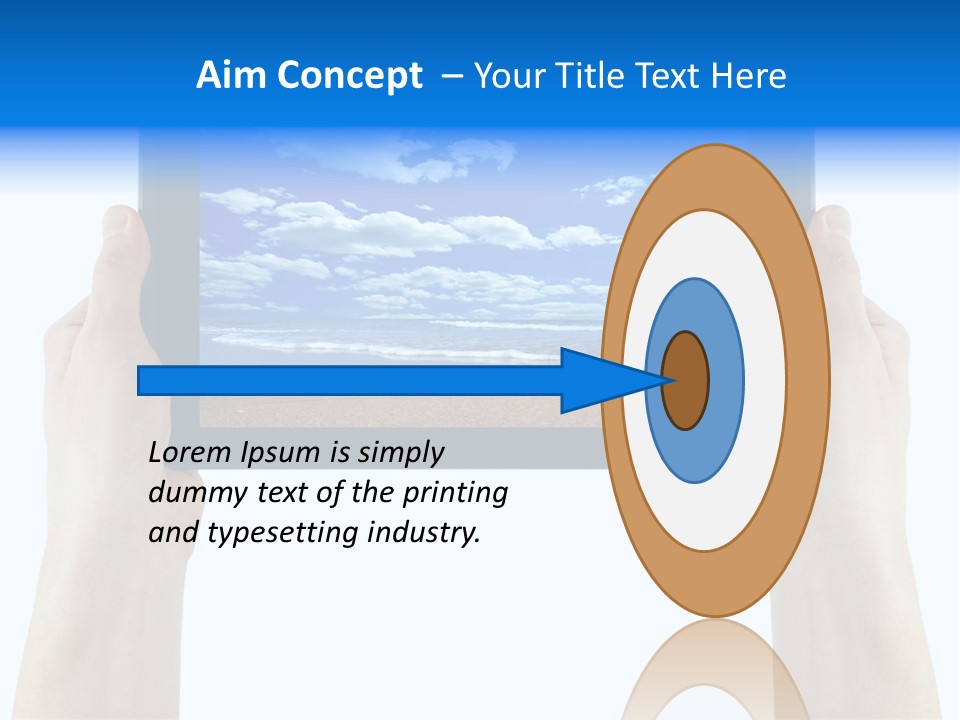 Aim Concept – Your Title Text Here

Lorem Ipsum is simply dummy text of the printing and typesetting industry.